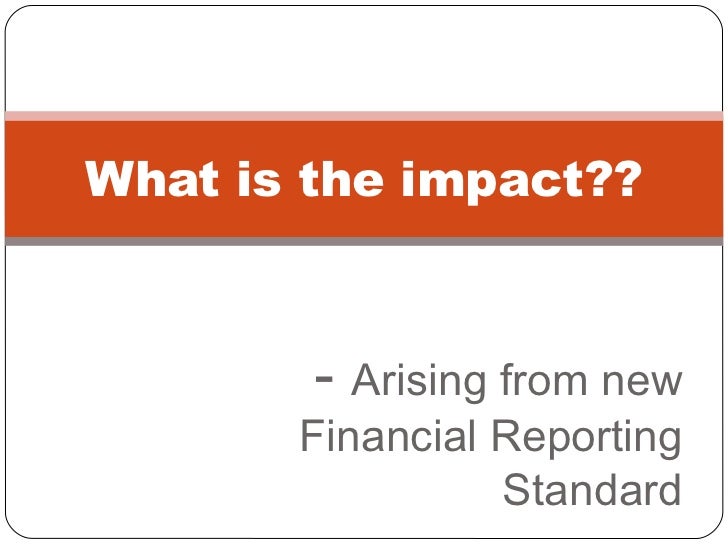 What is the impact??

- Arising from new Financial Reporting Standard